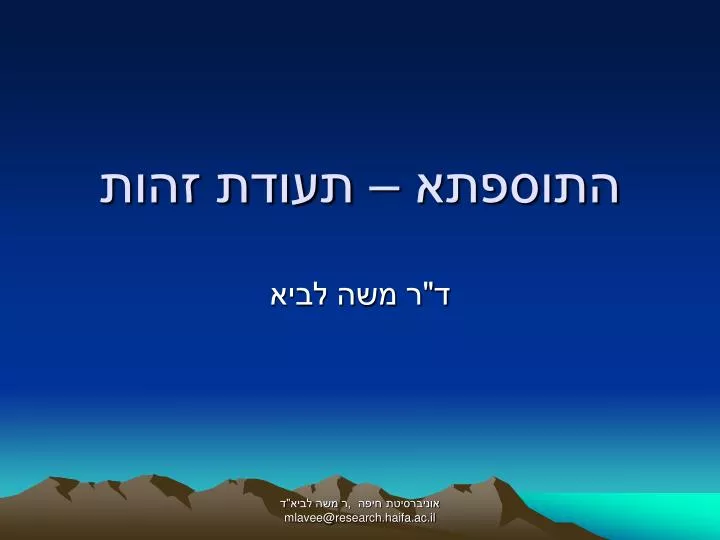 התוספתא – תעודת זהות

ד"ר משה לביא

אוניברסיטת חיפה ,ר משה לביא"ד
mlavee@research.haifa.ac.il